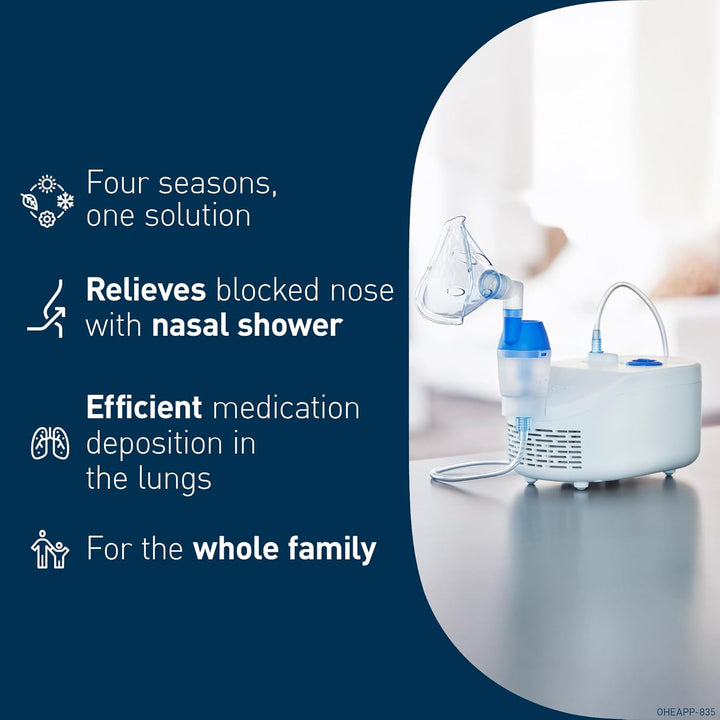 Four seasons, one solution

Relieves blocked nose with nasal shower

Efficient medication deposition in the lungs

For the whole family

OHEAPP-835